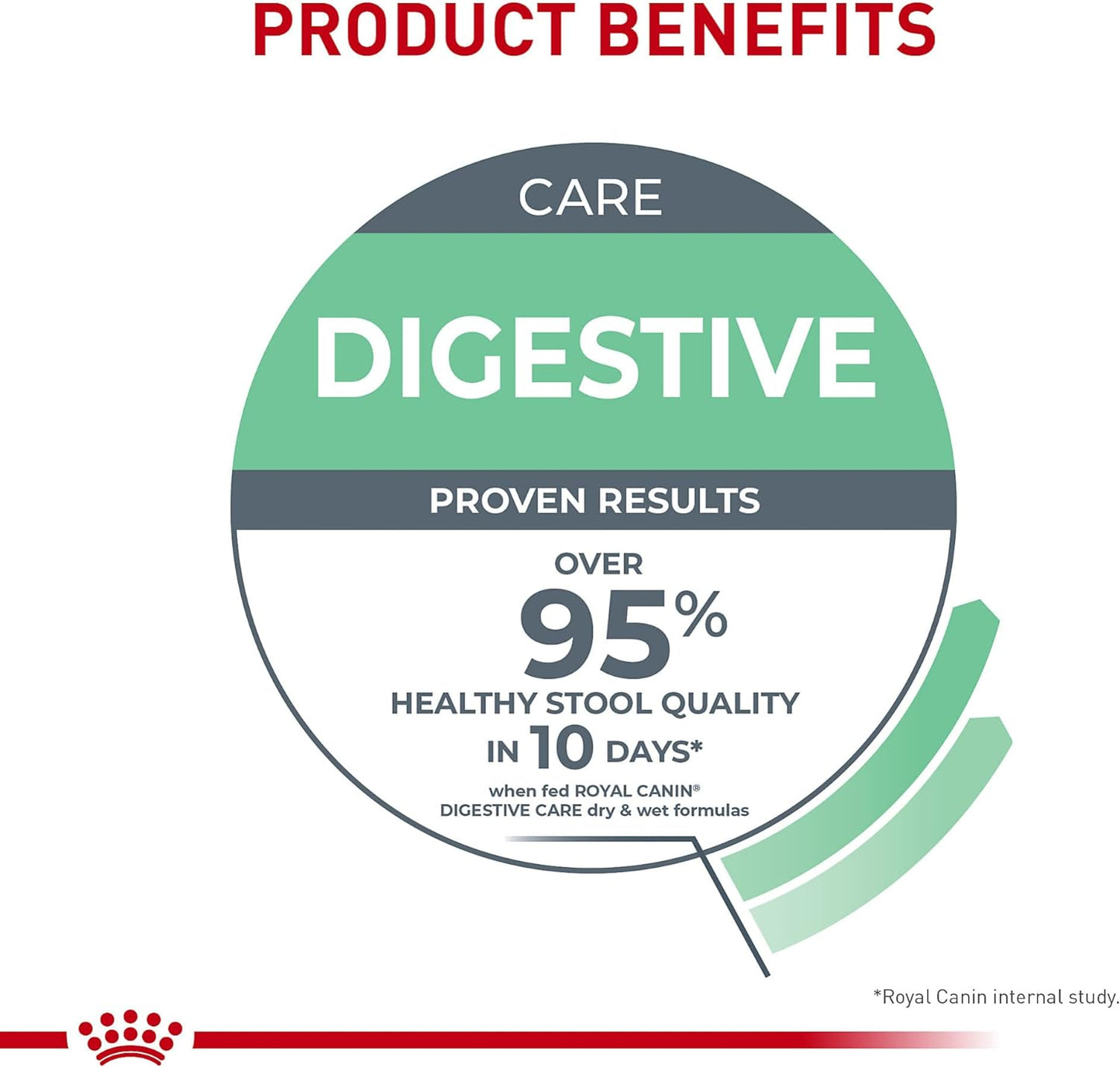 PRODUCT BENEFITS

CARE

DIGESTIVE

PROVEN RESULTS

OVER
95%
HEALTHY STOOL QUALITY
IN 10 DAYS*
when fed ROYAL CANIN®
DIGESTIVE CARE dry & wet formulas

*Royal Canin internal study.